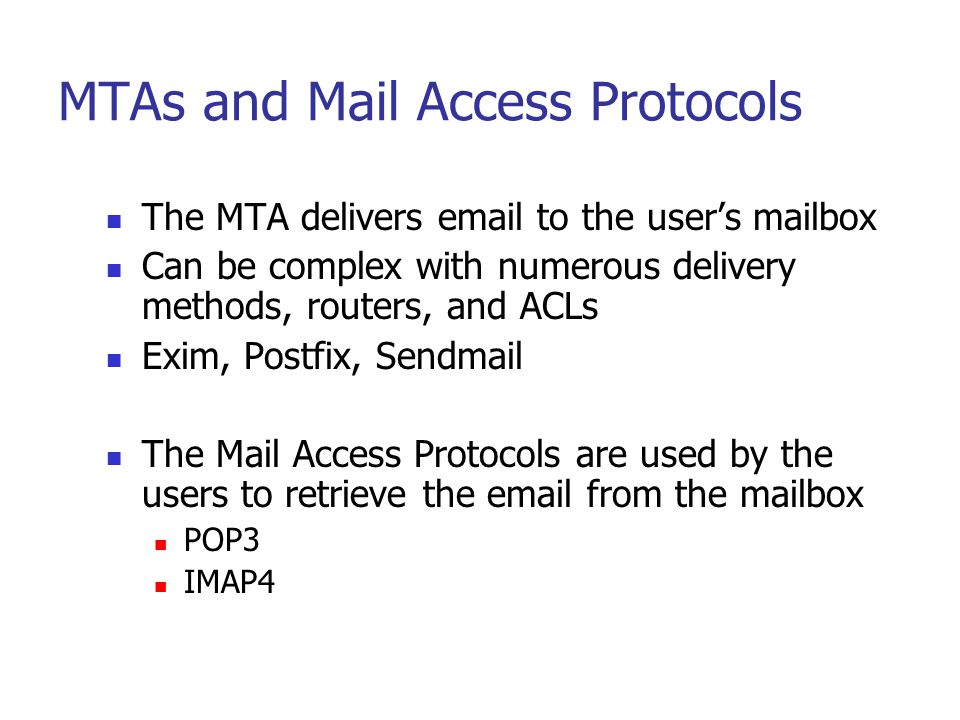 MTAs and Mail Access Protocols

- The MTA delivers email to the user's mailbox
- Can be complex with numerous delivery methods, routers, and ACLs
- Exim, Postfix, Sendmail

- The Mail Access Protocols are used by the users to retrieve the email from the mailbox
  - POP3
  - IMAP4